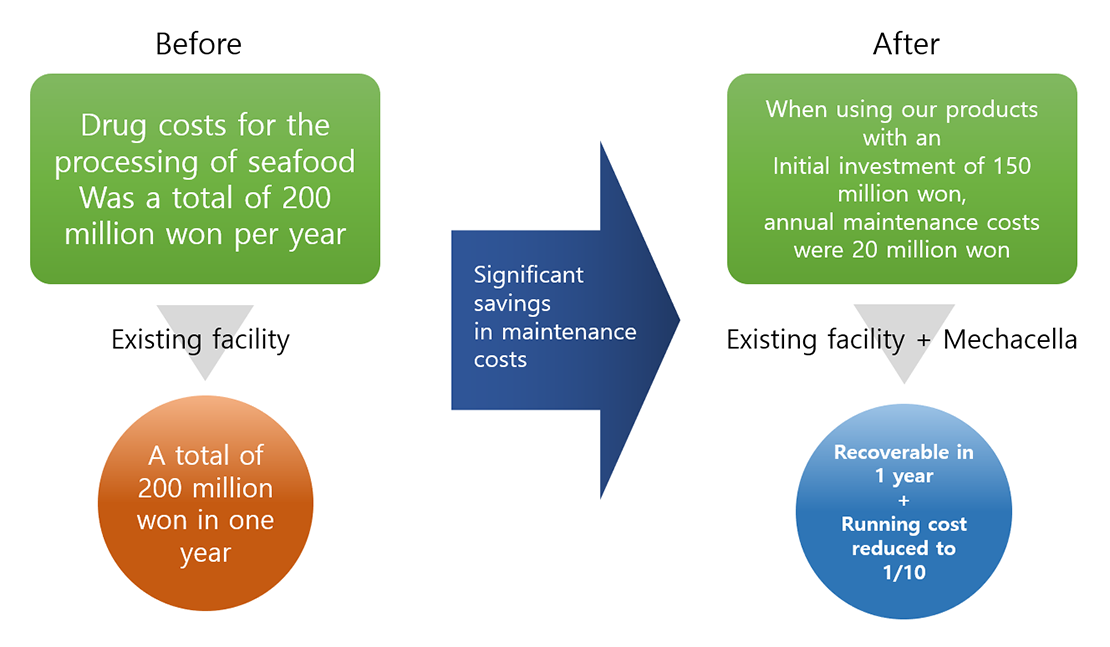 Before

Drug costs for the processing of seafood Was a total of 200 million won per year

Existing facility

A total of 200 million won in one year

Significant savings in maintenance costs

After

When using our products with an Initial investment of 150 million won, annual maintenance costs were 20 million won

Existing facility + Mechacella

Recoverable in 1 year + Running cost reduced to 1/10